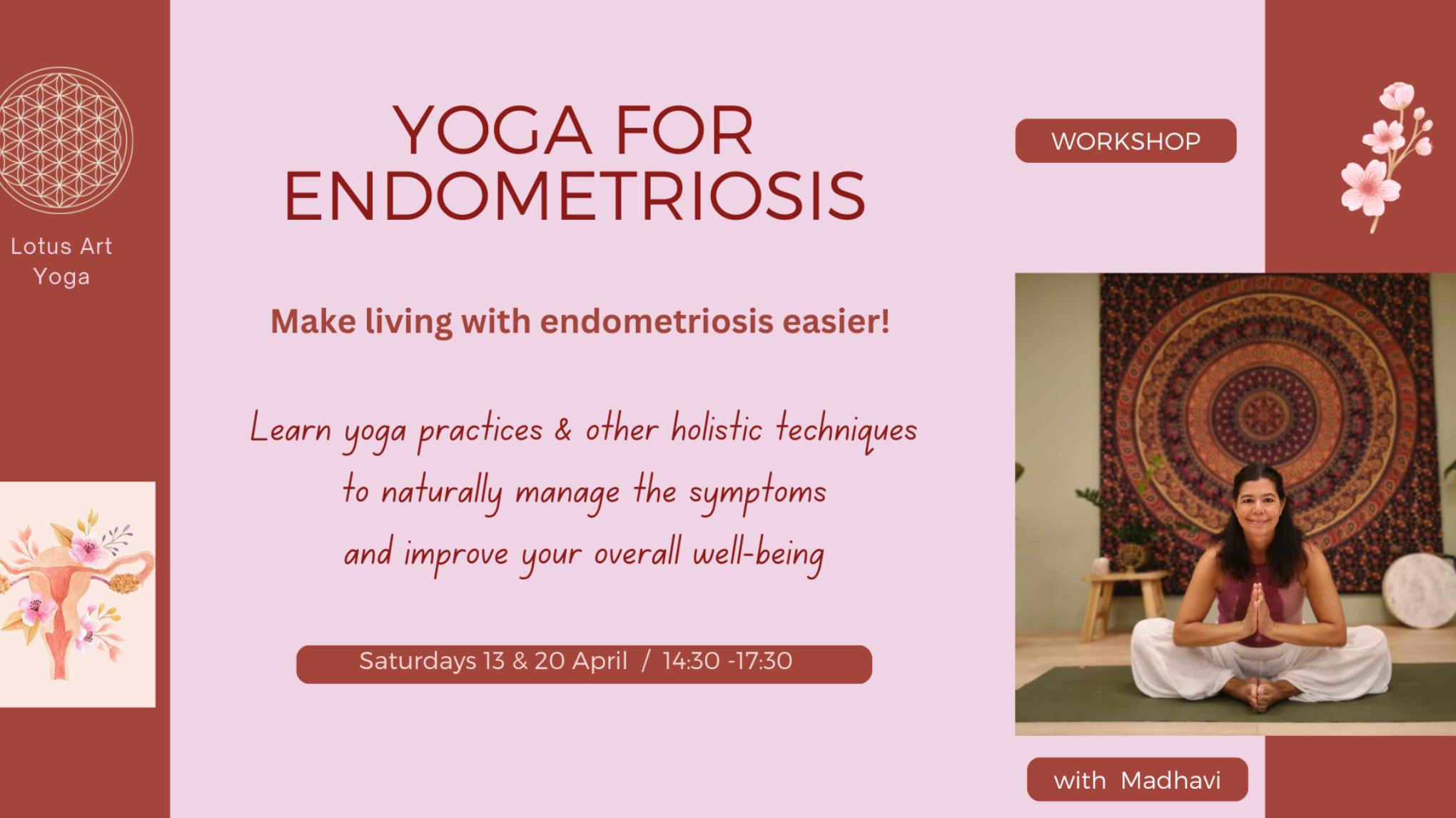 Lotus Art Yoga

YOGA FOR ENDOMETRIOSIS

WORKSHOP

Make living with endometriosis easier!

Learn yoga practices & other holistic techniques
to naturally manage the symptoms
and improve your overall well-being

Saturdays 13 & 20 April / 14:30 -17:30

with Madhavi